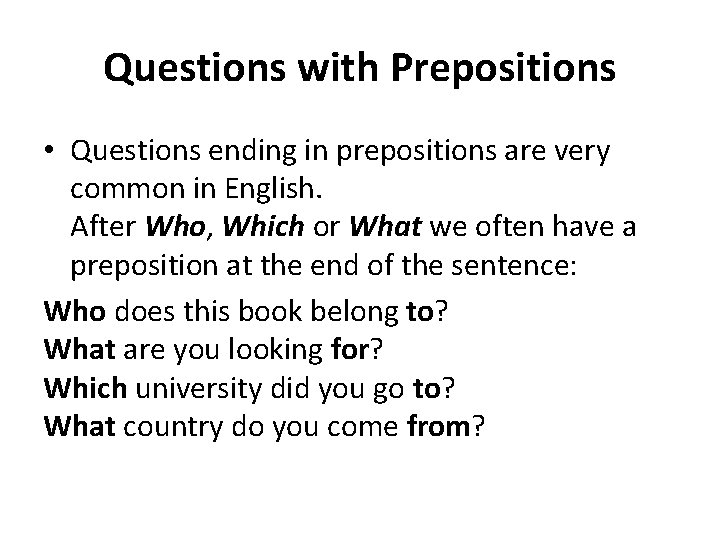 Questions with Prepositions

• Questions ending in prepositions are very common in English.
After Who, Which or What we often have a preposition at the end of the sentence:

Who does this book belong to?
What are you looking for?
Which university did you go to?
What country do you come from?